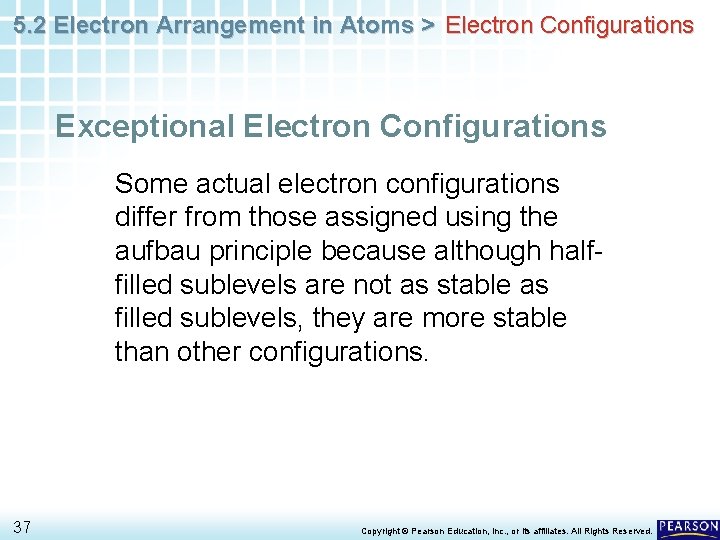 5.2 Electron Arrangement in Atoms > Electron Configurations

Exceptional Electron Configurations

Some actual electron configurations differ from those assigned using the aufbau principle because although half-filled sublevels are not as stable as filled sublevels, they are more stable than other configurations.

37

Copyright © Pearson Education, Inc., or its affiliates. All Rights Reserved.

PEARSON